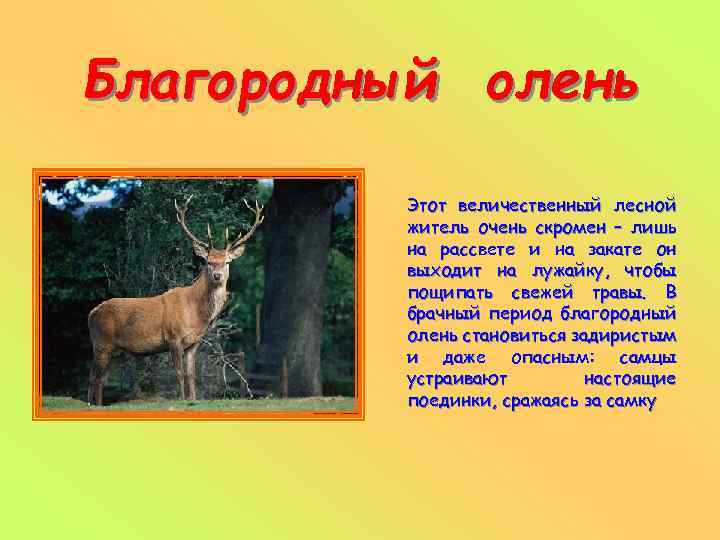 Благородный олень

Этот величественный лесной житель очень скромен – лишь на рассвете и на закате он выходит на лужайку, чтобы пощипать свежей травы. В брачный период благородный олень становиться задиристым и даже опасным: самцы устраивают настоящие поединки, сражаясь за самку